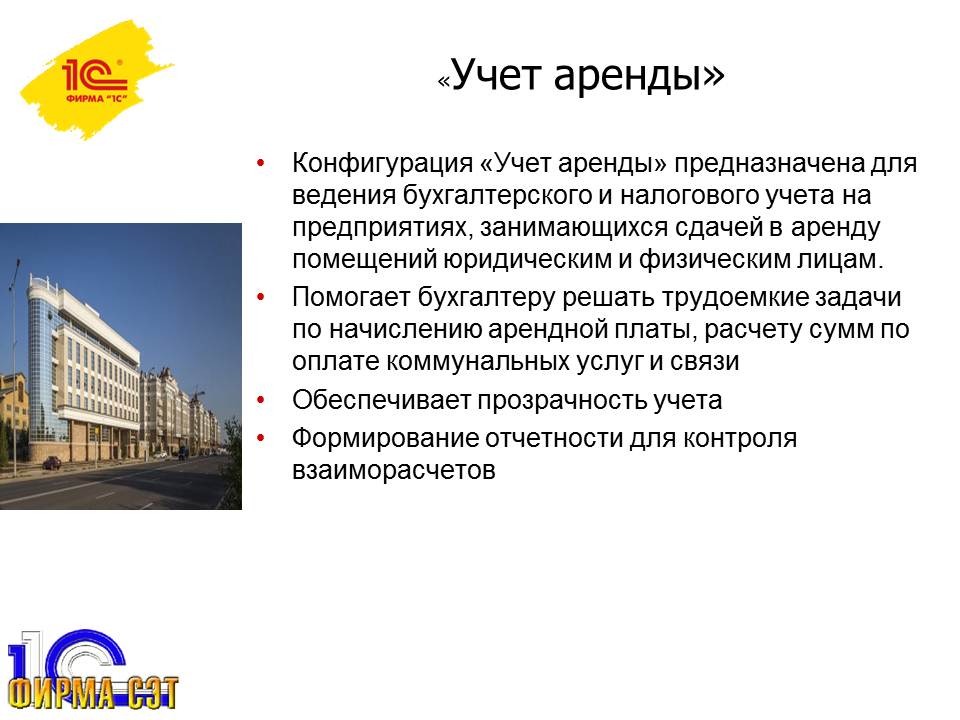 1С ФИРМА "1С"

«Учет аренды»

• Конфигурация «Учет аренды» предназначена для ведения бухгалтерского и налогового учета на предприятиях, занимающихся сдачей в аренду помещений юридическим и физическим лицам.
• Помогает бухгалтеру решать трудоемкие задачи по начислению арендной платы, расчету сумм по оплате коммунальных услуг и связи
• Обеспечивает прозрачность учета
• Формирование отчетности для контроля взаиморасчетов

1С ФИРМА СЭТ